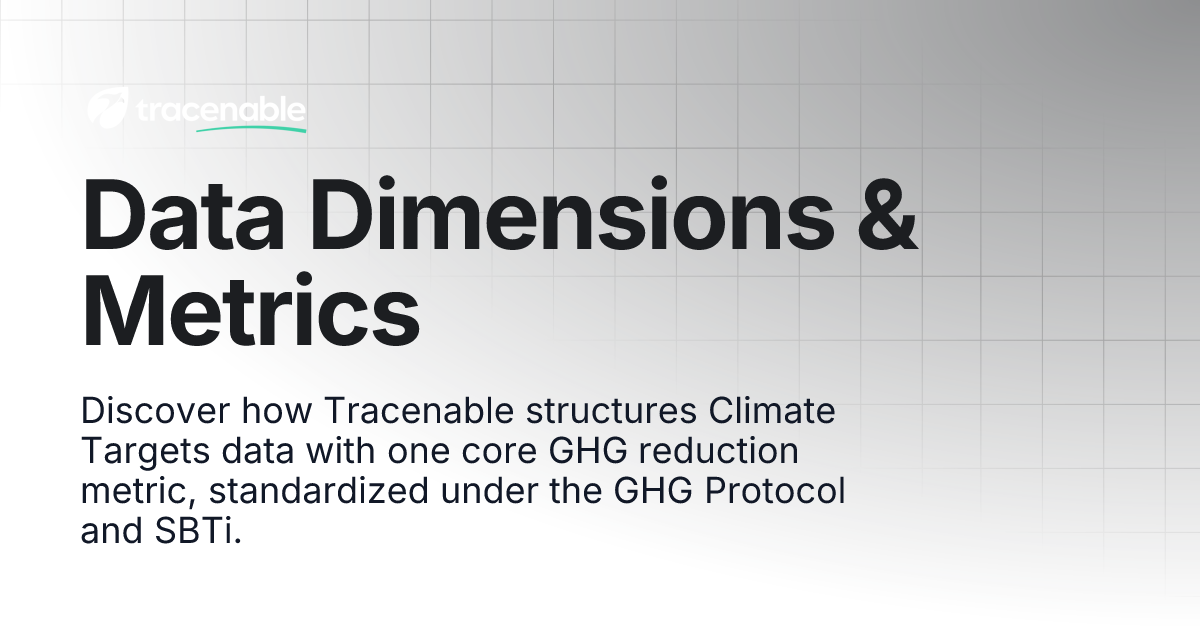 tracenable

Data Dimensions & Metrics

Discover how Tracenable structures Climate Targets data with one core GHG reduction metric, standardized under the GHG Protocol and SBTi.